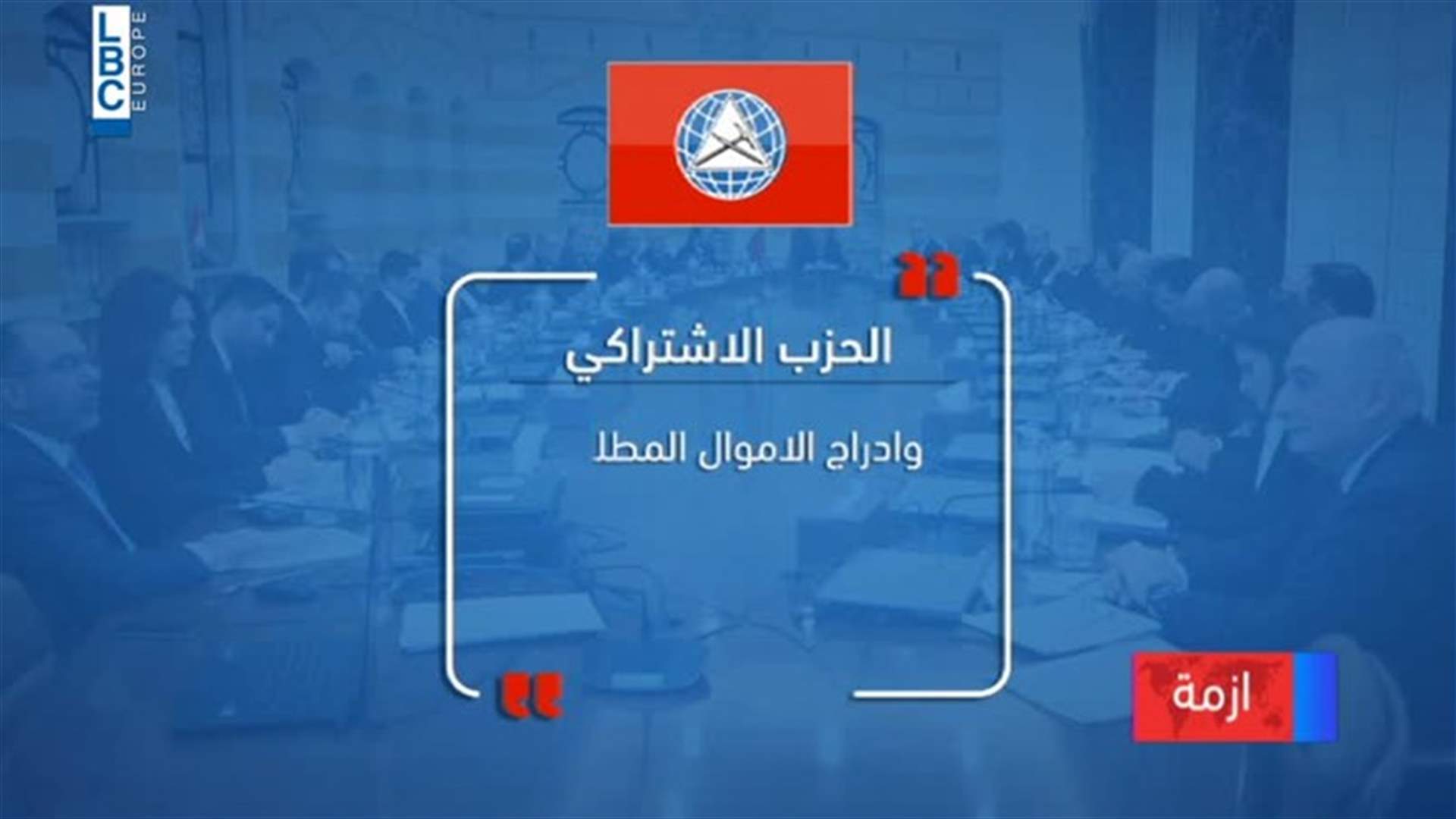 LBC EUROPE

الحزب الاشتراكي

وادراج الاموال المطلا

ازمة